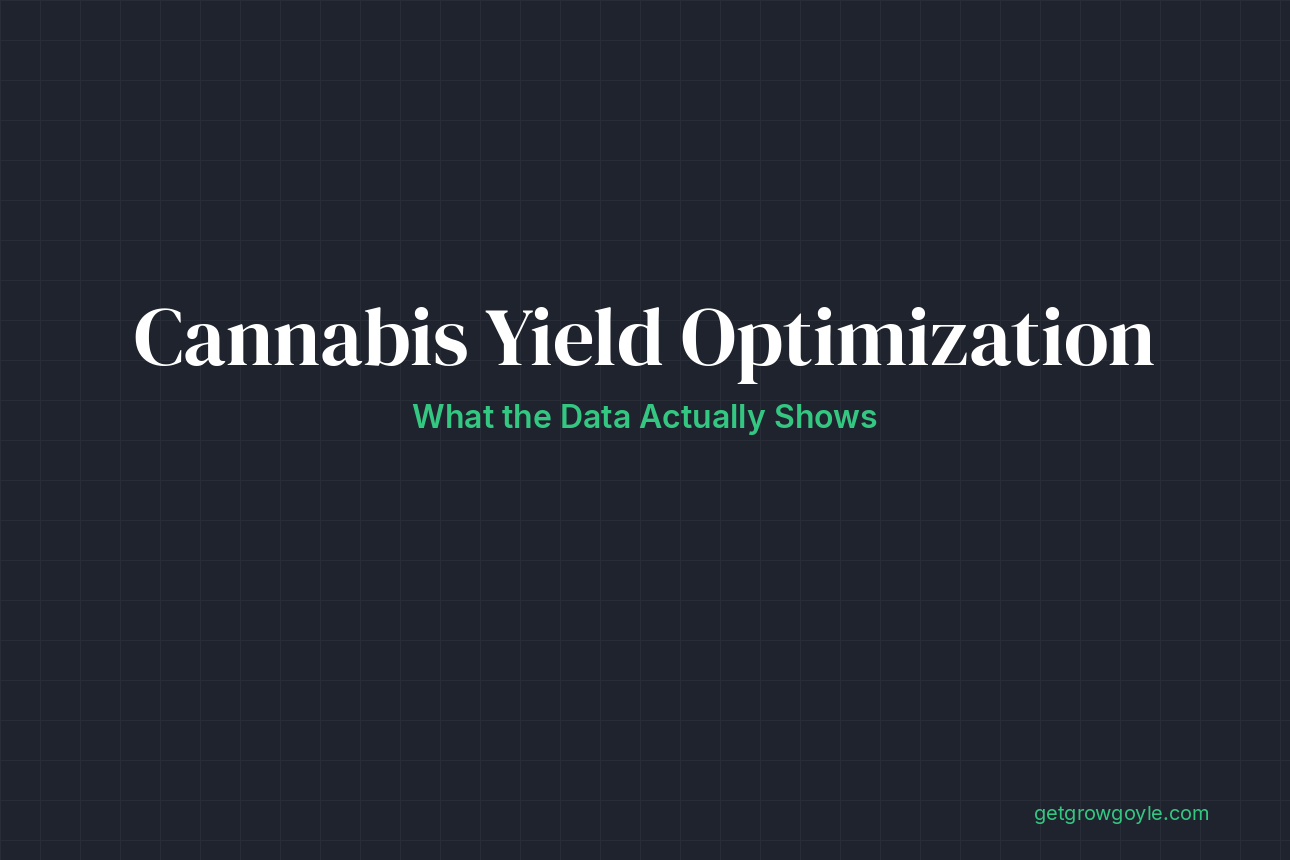 Cannabis Yield Optimization

What the Data Actually Shows

getgrowgoyle.com